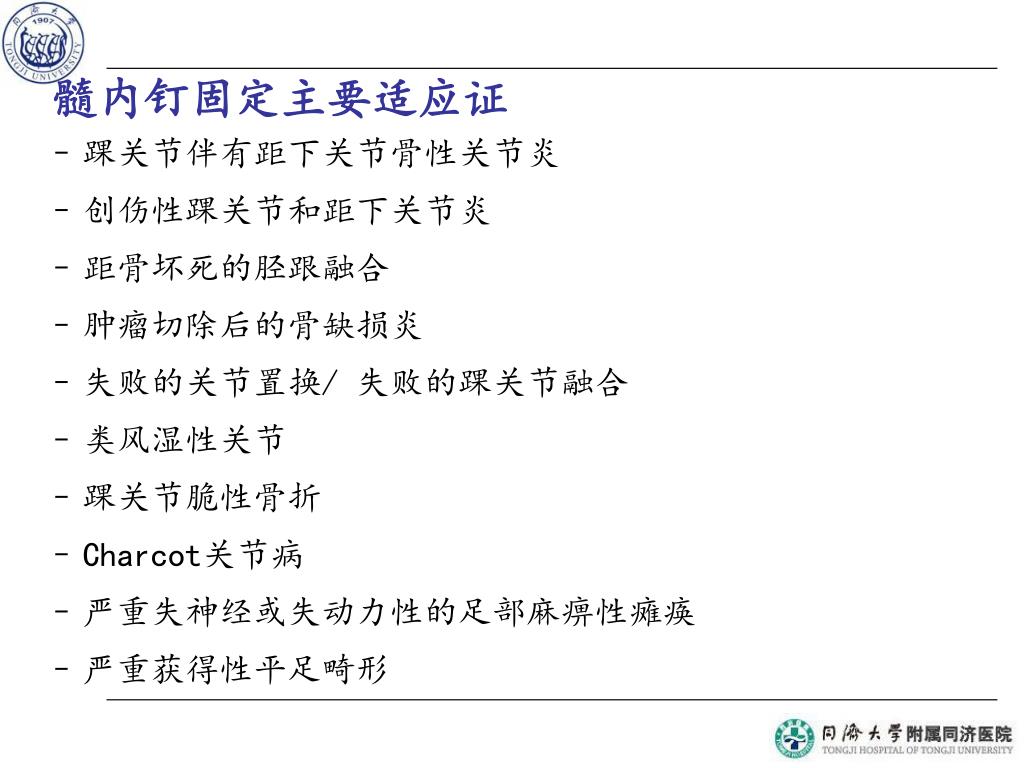 1907
TONGJI UNIVERSITY

髓内钉固定主要适应证

- 踝关节伴有距下关节骨性关节炎
- 创伤性踝关节和距下关节炎
- 距骨坏死的胫跟融合
- 肿瘤切除后的骨缺损炎
- 失败的关节置换/ 失败的踝关节融合
- 类风湿性关节
- 踝关节脆性骨折
- Charcot关节病
- 严重失神经或失动力性的足部麻痹性瘫痪
- 严重获得性平足畸形

同济大学附属同济医院
TONGJI HOSPITAL OF TONGJI UNIVERSITY